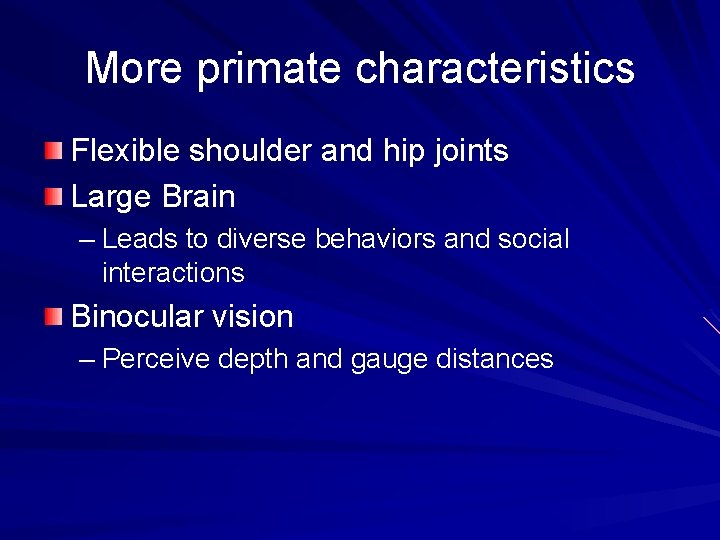 More primate characteristics

Flexible shoulder and hip joints

Large Brain

– Leads to diverse behaviors and social interactions

Binocular vision

– Perceive depth and gauge distances